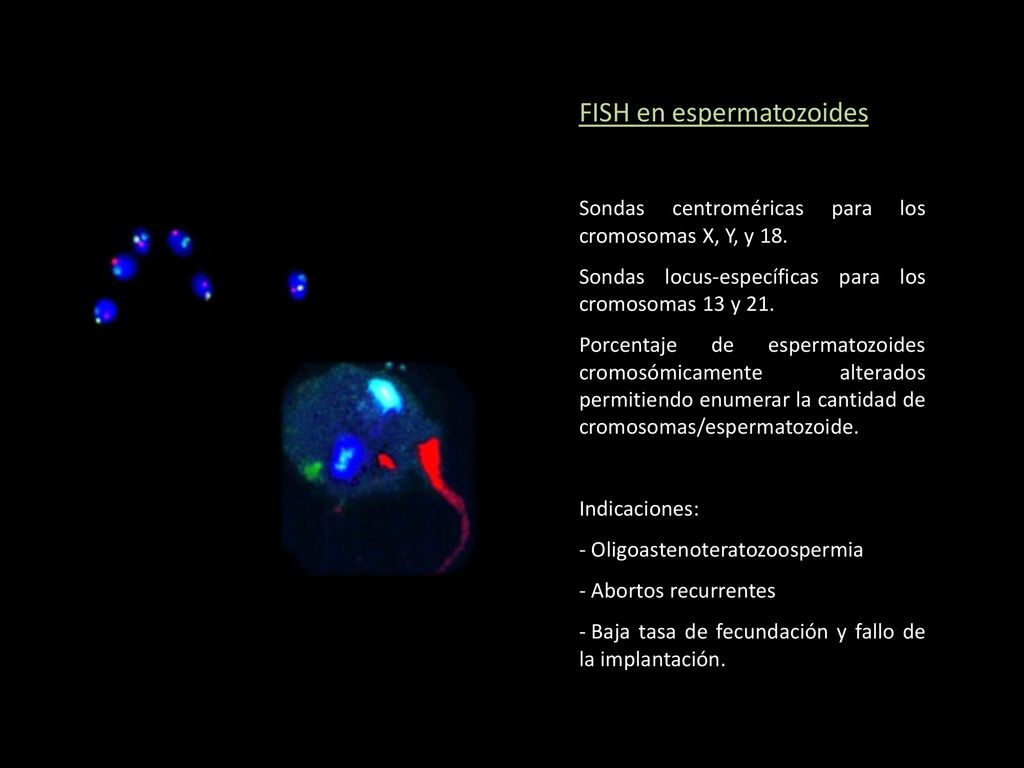 FISH en espermatozoides

Sondas centroméricas para los cromosomas X, Y, y 18.

Sondas locus-específicas para los cromosomas 13 y 21.

Porcentaje de espermatozoides cromosómicamente alterados permitiendo enumerar la cantidad de cromosomas/espermatozoide.

Indicaciones:

- Oligoastenoteratozoospermia

- Abortos recurrentes

- Baja tasa de fecundación y fallo de la implantación.